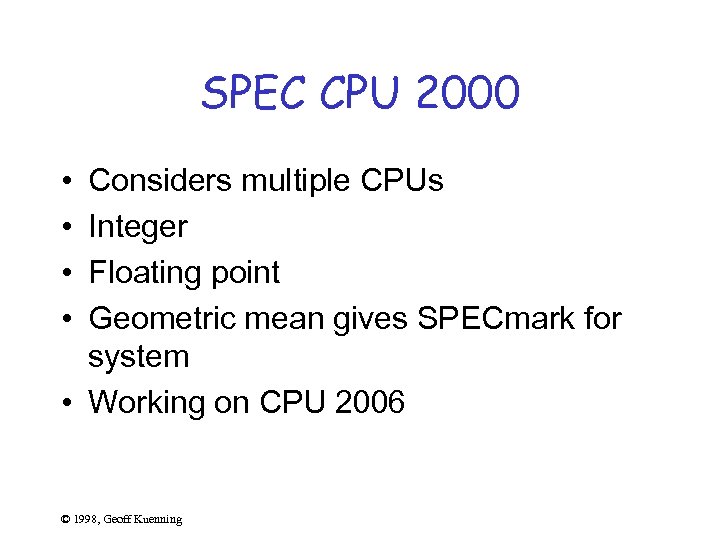 SPEC CPU 2000

• Considers multiple CPUs
• Integer
• Floating point
• Geometric mean gives SPECmark for system
• Working on CPU 2006

© 1998, Geoff Kuenning